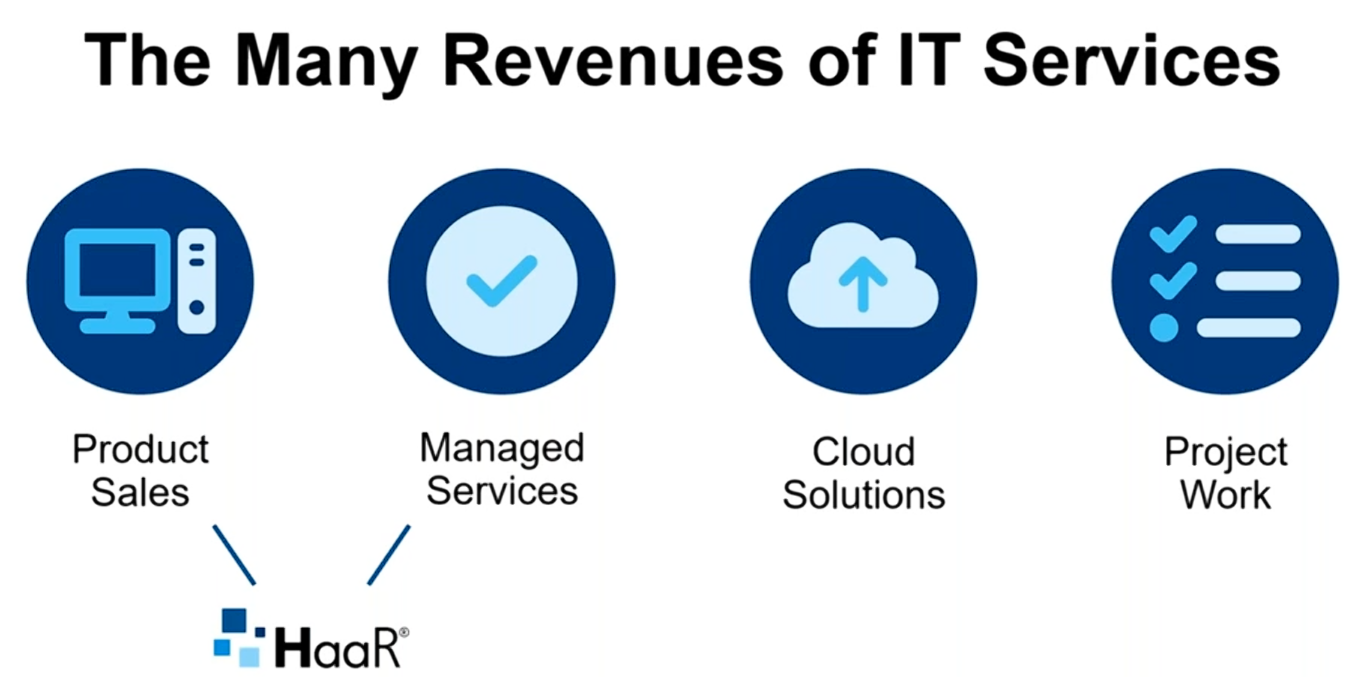 The Many Revenues of IT Services

Product Sales

Managed Services

Cloud Solutions

Project Work

HaaR®